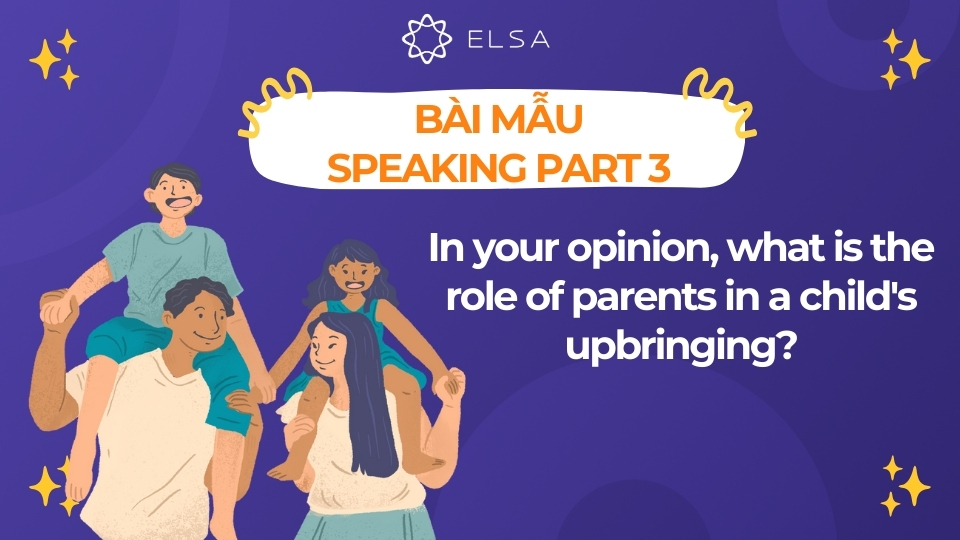 ELSA

BÀI MẪU
SPEAKING PART 3

In your opinion, what is the role of parents in a child's upbringing?